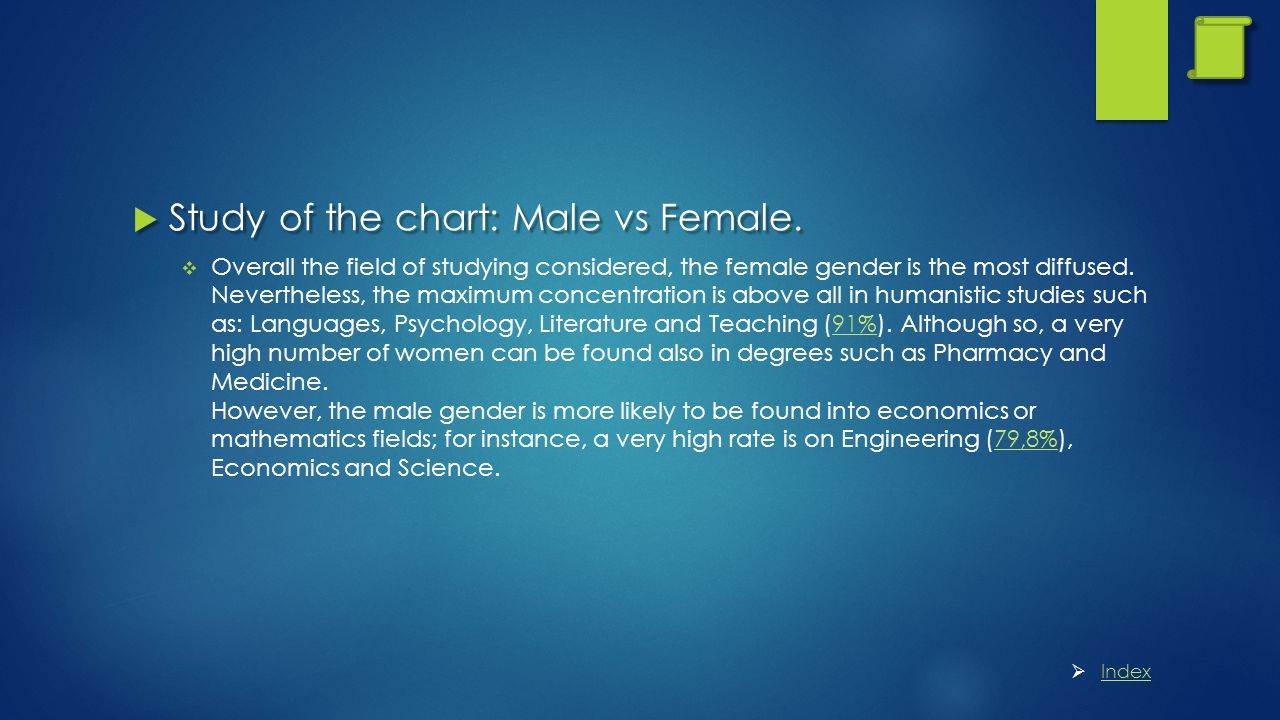 Study of the chart: Male vs Female.

Overall the field of studying considered, the female gender is the most diffused. Nevertheless, the maximum concentration is above all in humanistic studies such as: Languages, Psychology, Literature and Teaching (91%). Although so, a very high number of women can be found also in degrees such as Pharmacy and Medicine.
However, the male gender is more likely to be found into economics or mathematics fields; for instance, a very high rate is on Engineering (79,8%), Economics and Science.

Index